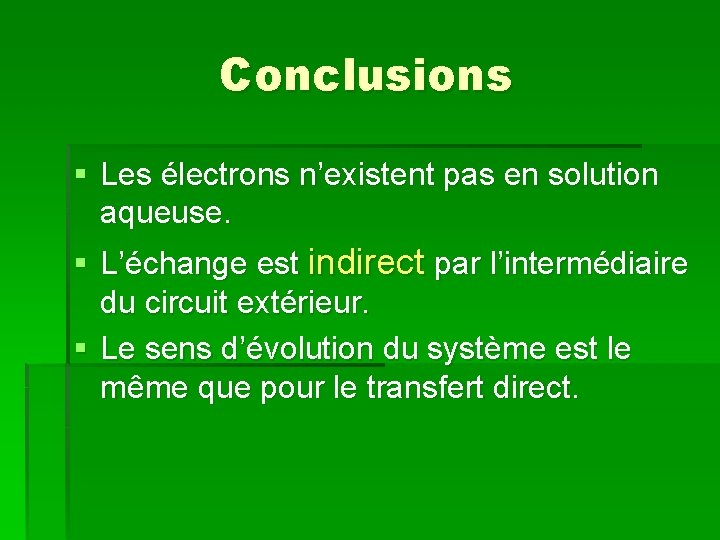 Conclusions

▪ Les électrons n'existent pas en solution aqueuse.

▪ L'échange est indirect par l'intermédiaire du circuit extérieur.

▪ Le sens d'évolution du système est le même que pour le transfert direct.